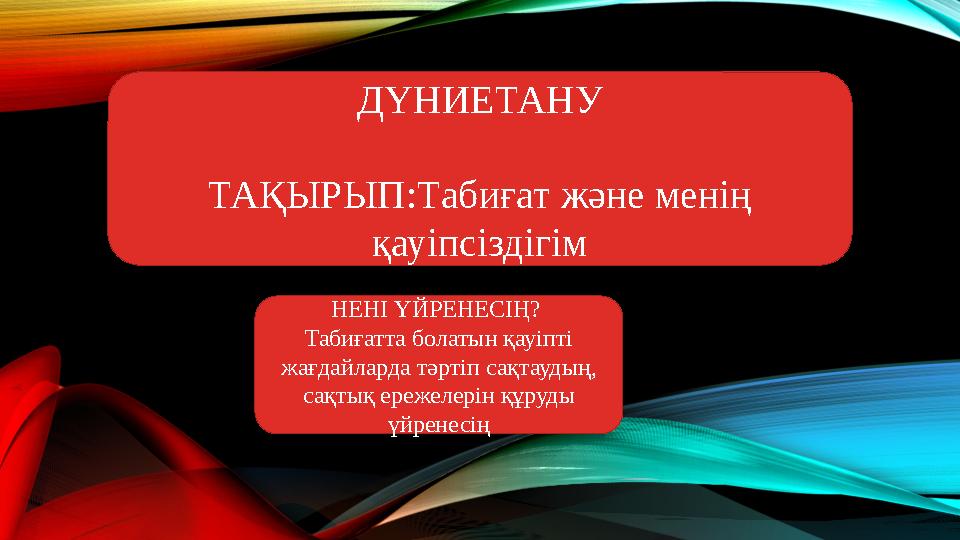 ДҮНИЕТАНУ

ТАҚЫРЫП:Табиғат және менің қауіпсіздігім

НЕНІ ҮЙРЕНЕСІҢ?
Табиғатта болатын қауіпті жағдайларда тәртіп сақтаудың, сақтық ережелерін құруды үйренесің